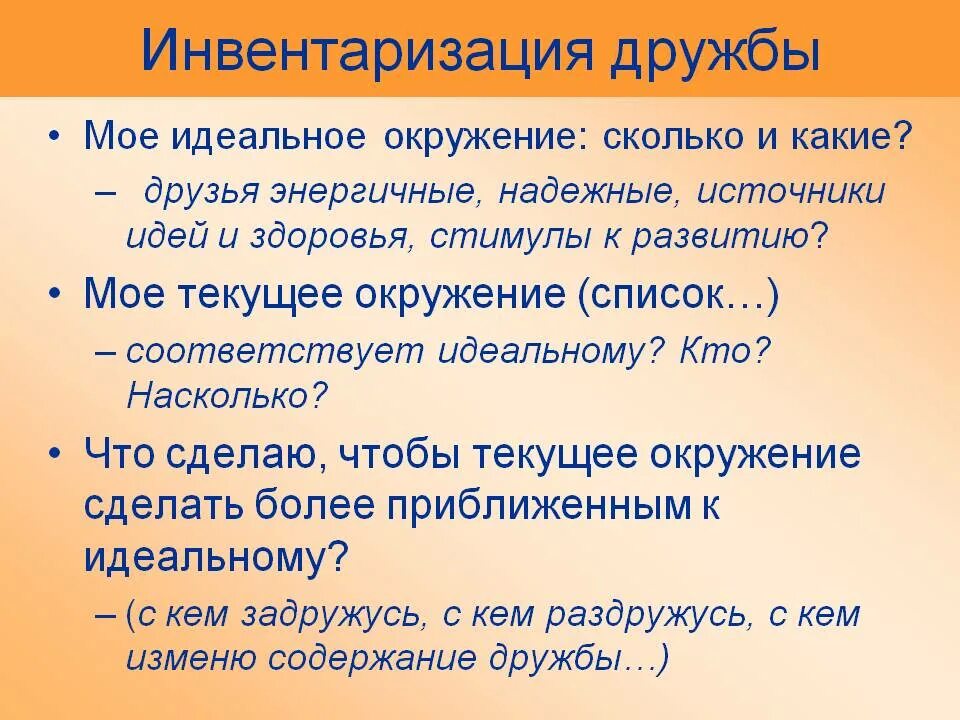 Инвентаризация дружбы

• Мое идеальное окружение: сколько и какие?

– друзья энергичные, надежные, источники идей и здоровья, стимулы к развитию?

• Мое текущее окружение (список…)

– соответствует идеальному? Кто? Насколько?

• Что сделаю, чтобы текущее окружение сделать более приближенным к идеальному?

– (с кем задружусь, с кем раздружусь, с кем изменю содержание дружбы…)